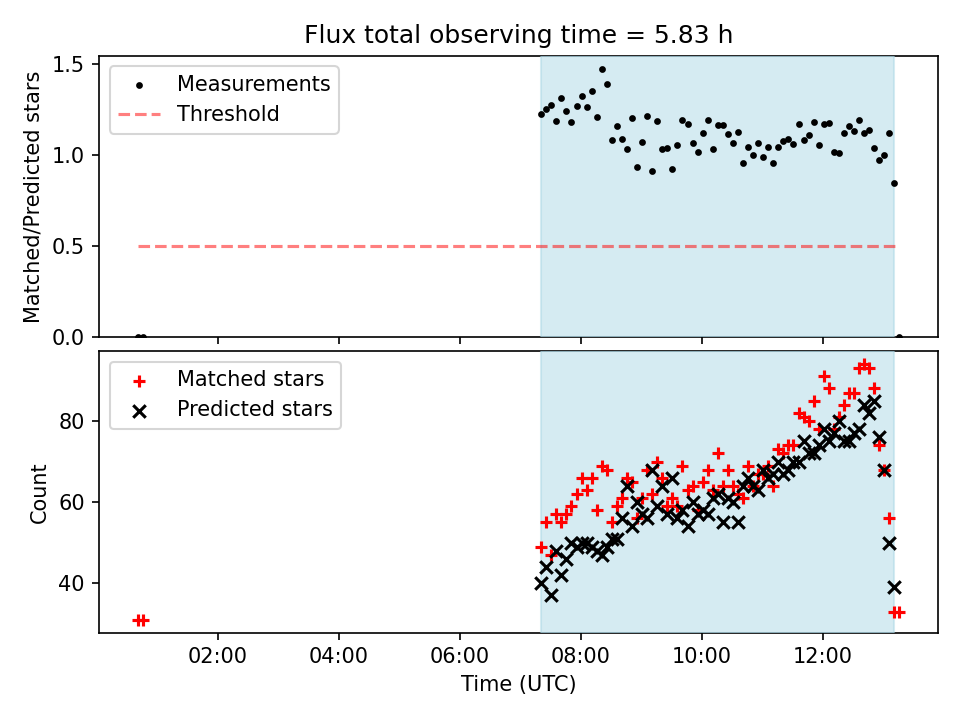 Flux total observing time = 5.83 h

Measurements
Threshold

Matched/Predicted stars

1.5
1.0
0.5
0.0

Matched stars
Predicted stars

Count

80
60
40

02:00
04:00
06:00
08:00
10:00
12:00

Time (UTC)